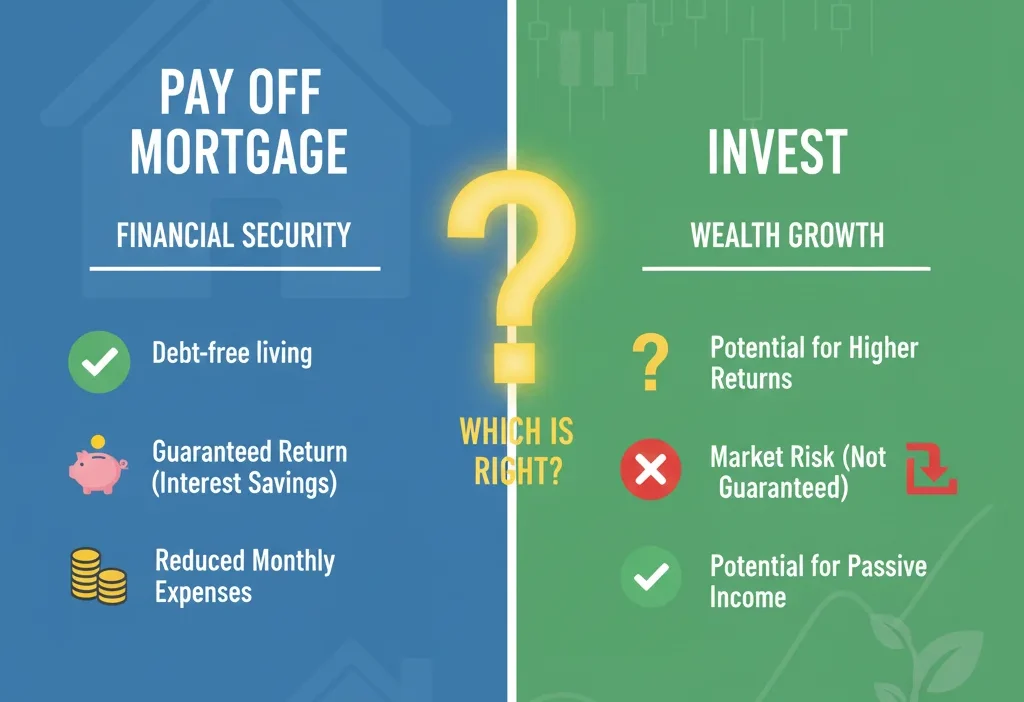 PAY OFF MORTGAGE

FINANCIAL SECURITY

Debt-free living

Guaranteed Return (Interest Savings)

Reduced Monthly Expenses

?

WHICH IS RIGHT?

INVEST

WEALTH GROWTH

?

Potential for Higher Returns

Market Risk (Not Guaranteed)

Potential for Passive Income